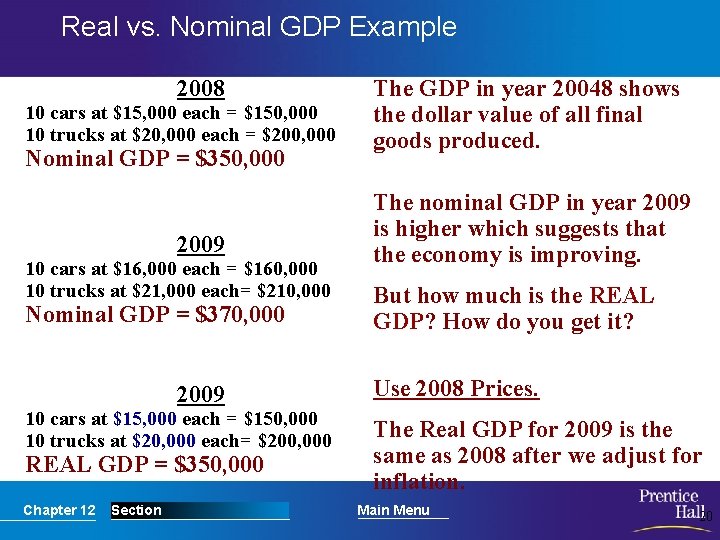 Real vs. Nominal GDP Example

2008
10 cars at \$15,000 each = \$150,000
10 trucks at \$20,000 each = \$200,000
Nominal GDP = \$350,000

2009
10 cars at \$16,000 each = \$160,000
10 trucks at \$21,000 each= \$210,000
Nominal GDP = \$370,000

2009
10 cars at \$15,000 each = \$150,000
10 trucks at \$20,000 each= \$200,000
REAL GDP = \$350,000

The GDP in year 20048 shows the dollar value of all final goods produced.

The nominal GDP in year 2009 is higher which suggests that the economy is improving.

But how much is the REAL GDP? How do you get it?

Use 2008 Prices.

The Real GDP for 2009 is the same as 2008 after we adjust for inflation.

Chapter 12 Section Main Menu

Prentice Hall

20